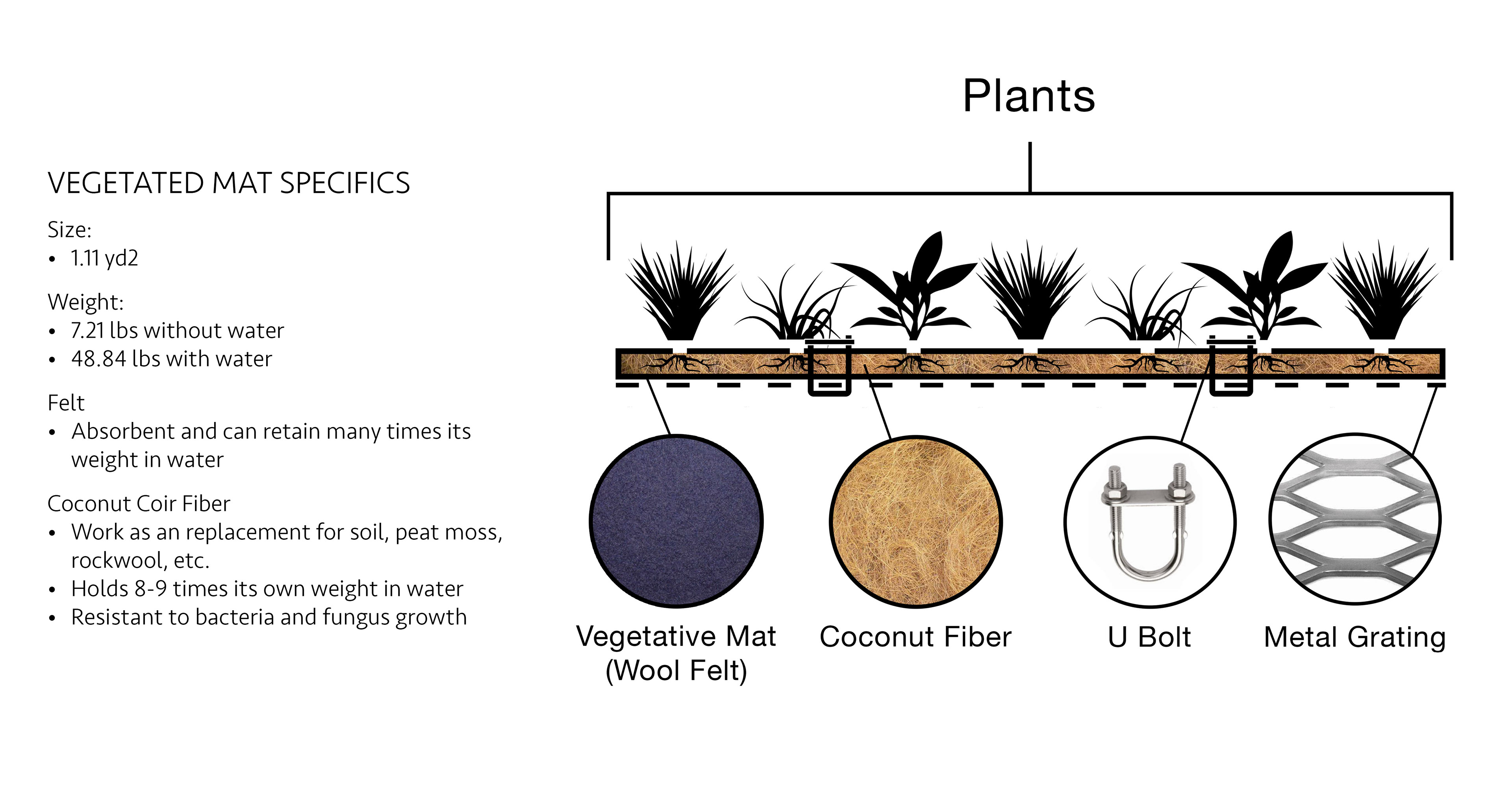 VEGETATED MAT SPECIFICS

Size:
• 1.11 yd2

Weight:
• 7.21 lbs without water
• 48.84 lbs with water

Felt
• Absorbent and can retain many times its weight in water

Coconut Coir Fiber
• Work as an replacement for soil, peat moss, rockwool, etc.
• Holds 8-9 times its own weight in water
• Resistant to bacteria and fungus growth

Plants

Vegetative Mat (Wool Felt)

Coconut Fiber

U Bolt

Metal Grating